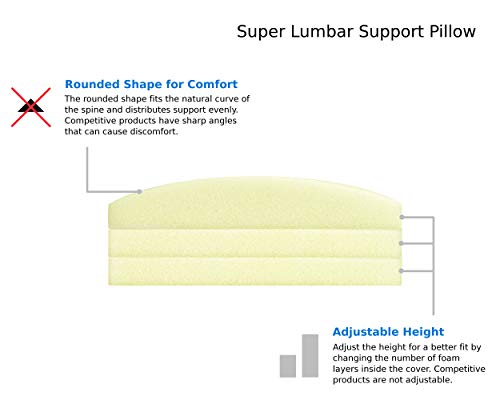 Super Lumbar Support Pillow

Rounded Shape for Comfort

The rounded shape fits the natural curve of the spine and distributes support evenly. Competitive products have sharp angles that can cause discomfort.

Adjustable Height

Adjust the height for a better fit by changing the number of foam layers inside the cover. Competitive products are not adjustable.